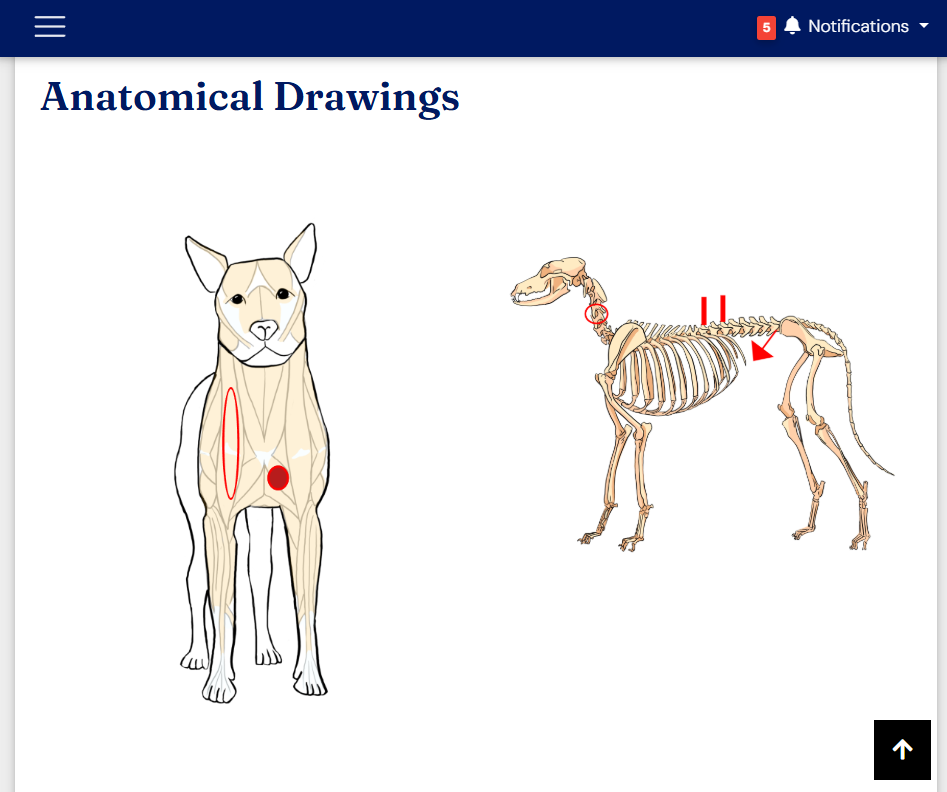 5 Notifications

Anatomical Drawings